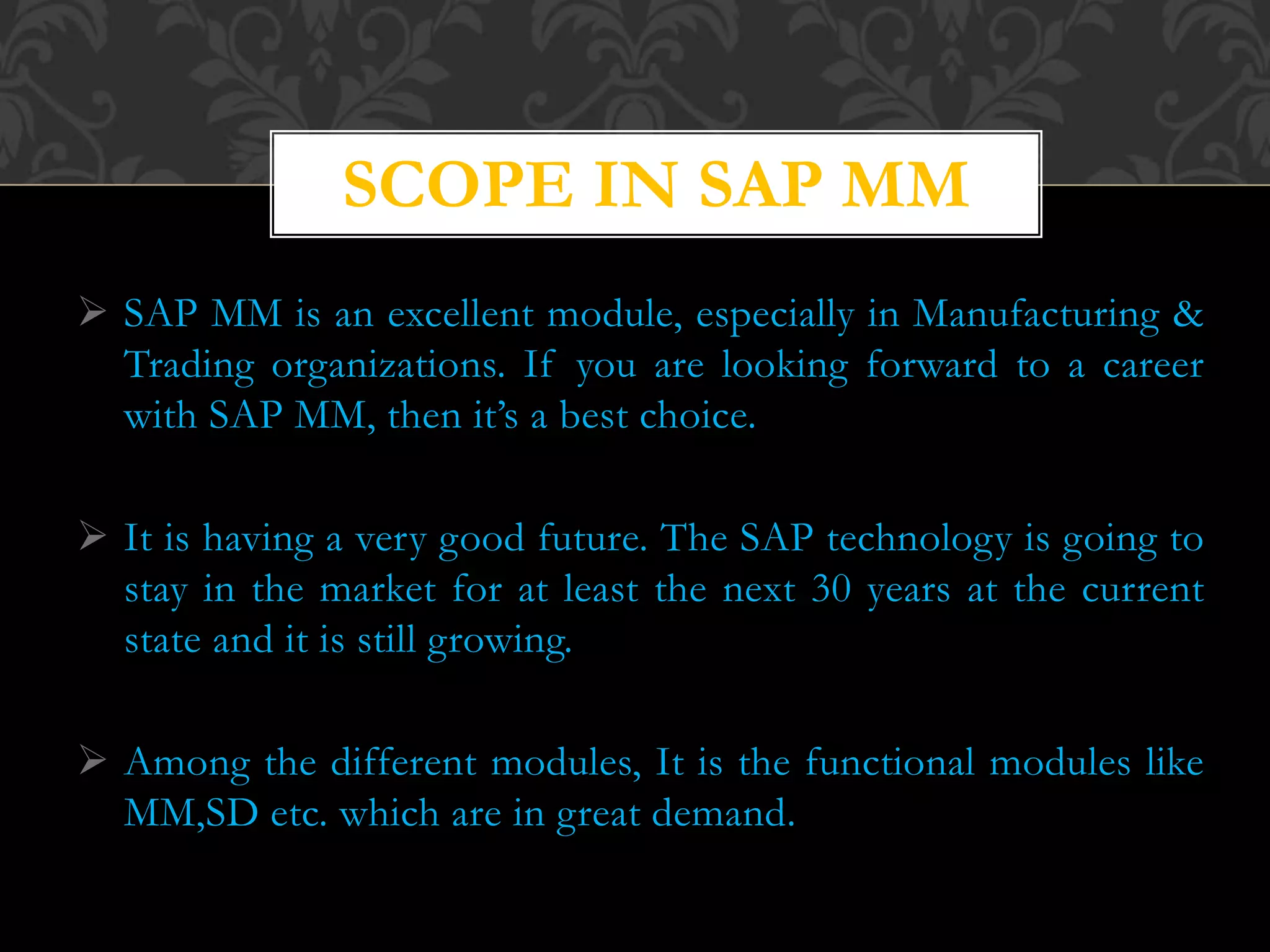 SCOPE IN SAP MM

➢ SAP MM is an excellent module, especially in Manufacturing & Trading organizations. If you are looking forward to a career with SAP MM, then it's a best choice.

➢ It is having a very good future. The SAP technology is going to stay in the market for at least the next 30 years at the current state and it is still growing.

➢ Among the different modules, It is the functional modules like MM,SD etc. which are in great demand.